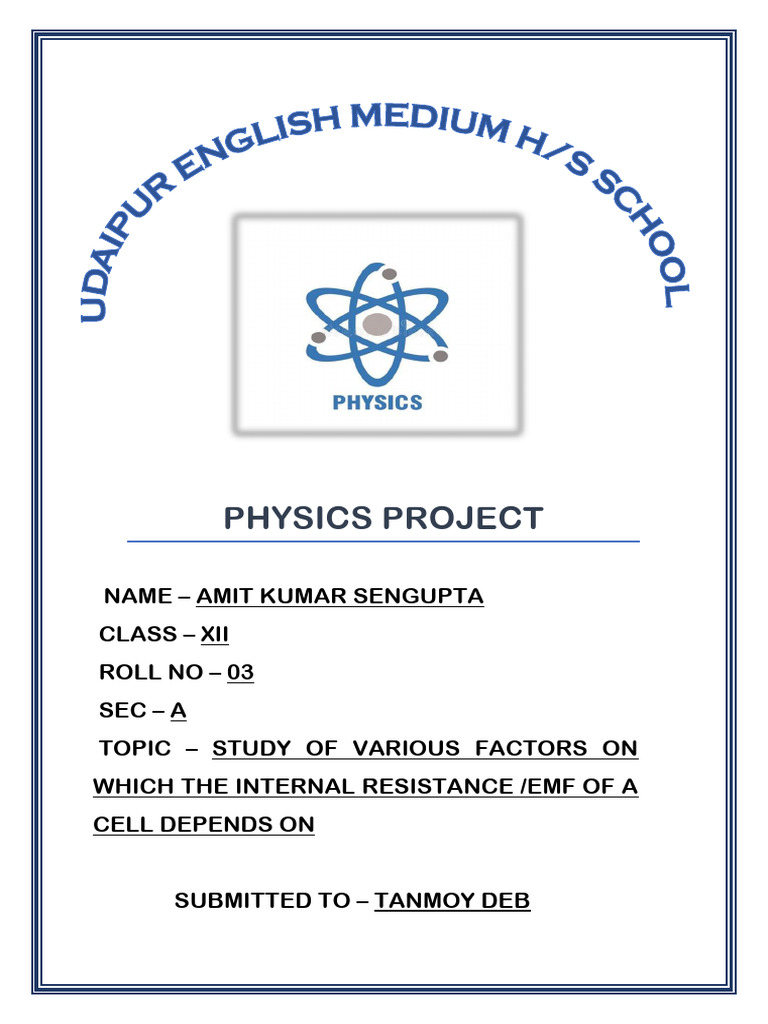 UDAIPUR ENGLISH MEDIUM H/S SCHOOL

PHYSICS

PHYSICS PROJECT

NAME – AMIT KUMAR SENGUPTA

CLASS – XII

ROLL NO – 03

SEC – A

TOPIC – STUDY OF VARIOUS FACTORS ON WHICH THE INTERNAL RESISTANCE /EMF OF A CELL DEPENDS ON

SUBMITTED TO – TANMOY DEB